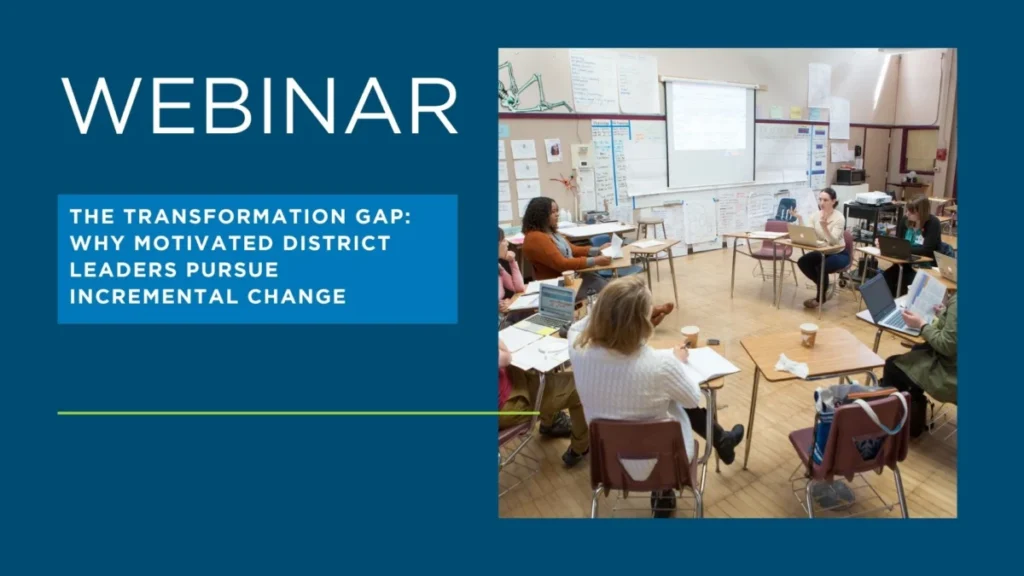 WEBINAR

THE TRANSFORMATION GAP: WHY MOTIVATED DISTRICT LEADERS PURSUE INCREMENTAL CHANGE